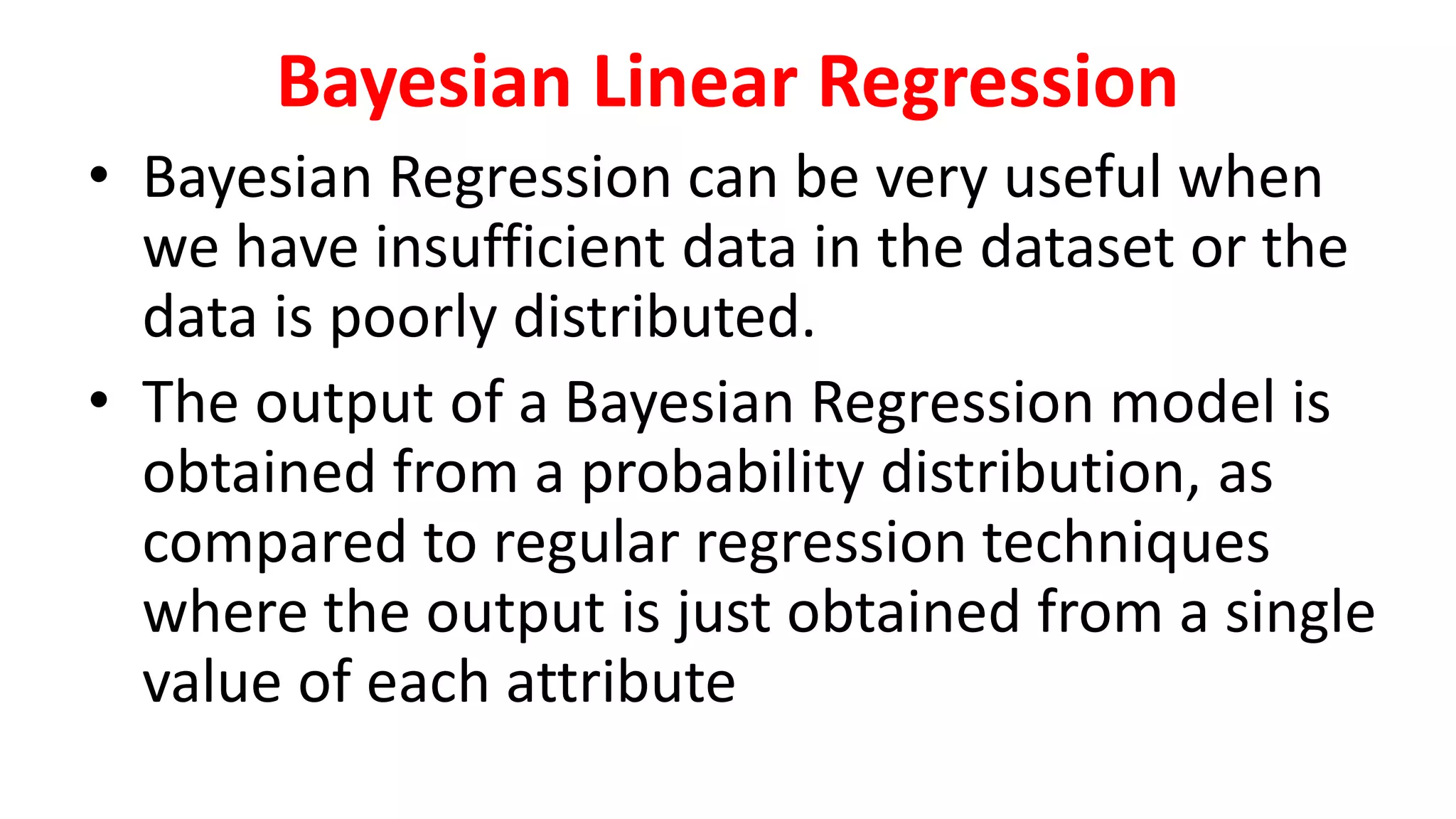 Bayesian Linear Regression

• Bayesian Regression can be very useful when we have insufficient data in the dataset or the data is poorly distributed.

• The output of a Bayesian Regression model is obtained from a probability distribution, as compared to regular regression techniques where the output is just obtained from a single value of each attribute